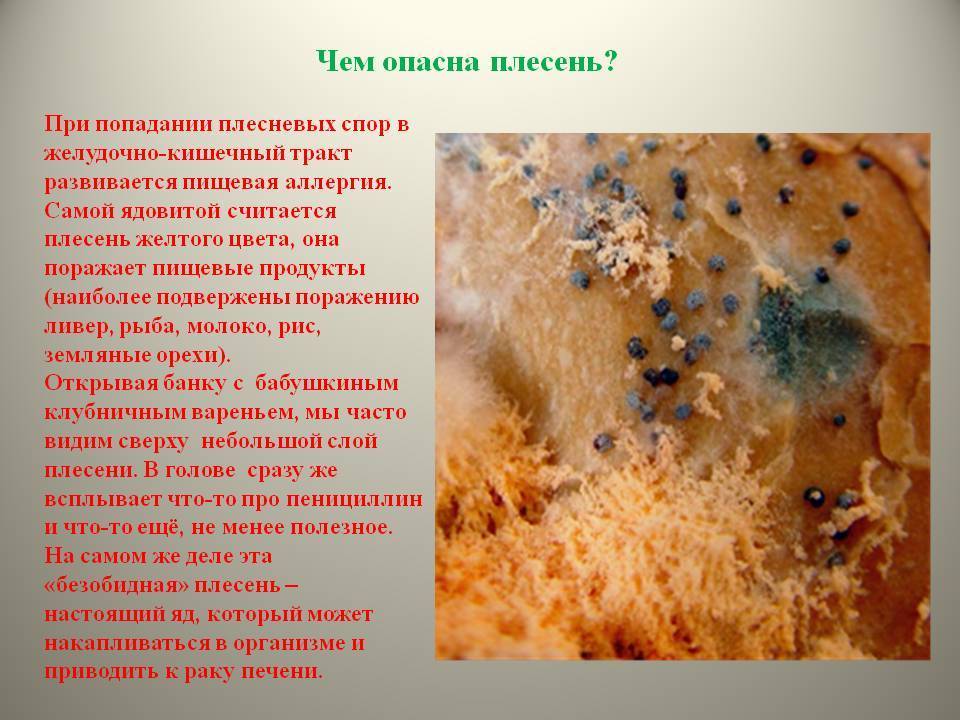 Чем опасна плесень?

При попадании плесневых спор в желудочно-кишечный тракт развивается пищевая аллергия. Самой ядовитой считается плесень желтого цвета, она поражает пищевые продукты (наиболее подвержены поражению ливер, рыба, молоко, рис, земляные орехи).
Открывая банку с бабушкиным клубничным вареньем, мы часто видим сверху небольшой слой плесени. В голове сразу же всплывает что-то про пенициллин и что-то ещё, не менее полезное. На самом же деле эта «безобидная» плесень – настоящий яд, который может накапливаться в организме и приводить к раку печени.